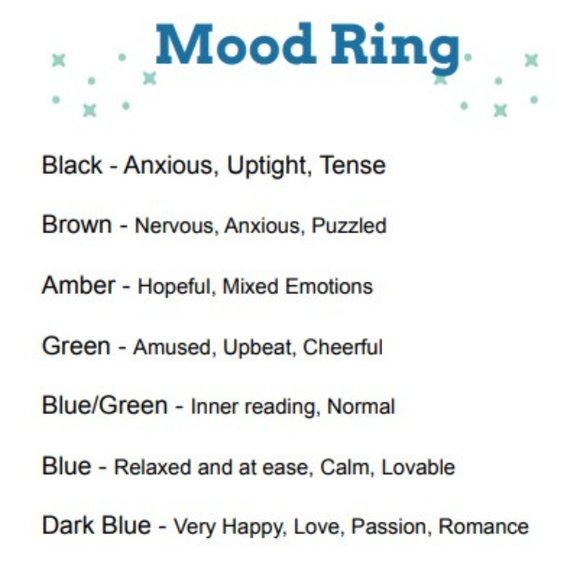 Mood Ring

Black - Anxious, Uptight, Tense

Brown - Nervous, Anxious, Puzzled

Amber - Hopeful, Mixed Emotions

Green - Amused, Upbeat, Cheerful

Blue/Green - Inner reading, Normal

Blue - Relaxed and at ease, Calm, Lovable

Dark Blue - Very Happy, Love, Passion, Romance